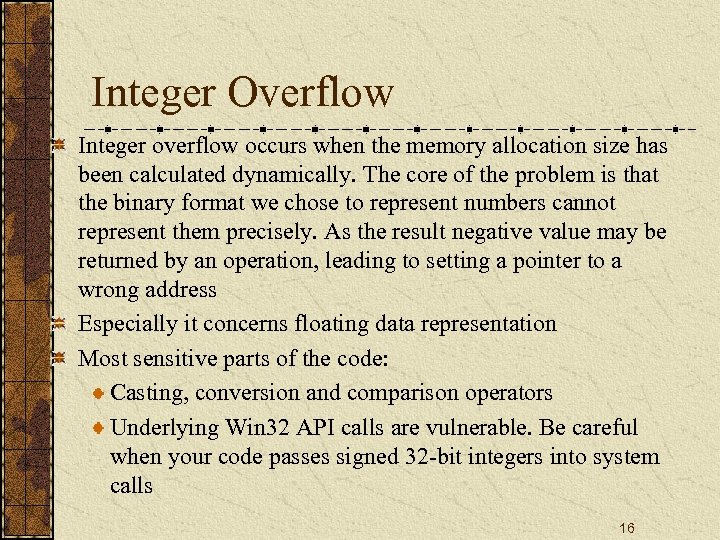 Integer Overflow

Integer overflow occurs when the memory allocation size has been calculated dynamically. The core of the problem is that the binary format we chose to represent numbers cannot represent them precisely. As the result negative value may be returned by an operation, leading to setting a pointer to a wrong address

Especially it concerns floating data representation

Most sensitive parts of the code:

Casting, conversion and comparison operators

Underlying Win32 API calls are vulnerable. Be careful when your code passes signed 32-bit integers into system calls

16